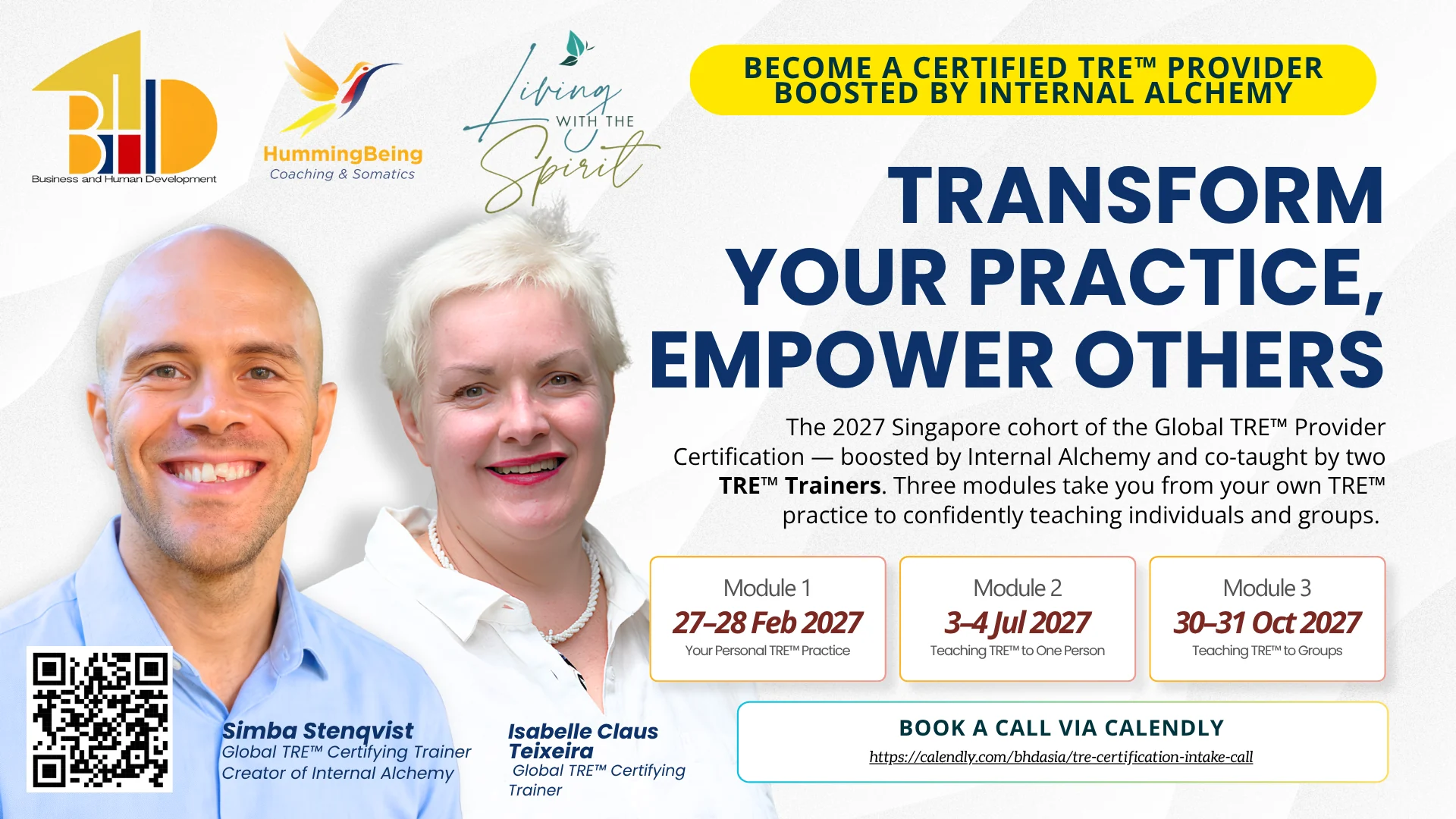 BHD
Business and Human Development

HummingBeing
Coaching & Somatics

Living WITH THE Spirit

BECOME A CERTIFIED TRE™ PROVIDER
BOOSTED BY INTERNAL ALCHEMY

TRANSFORM
YOUR PRACTICE,
EMPOWER OTHERS

The 2027 Singapore cohort of the Global TRE™ Provider Certification — boosted by Internal Alchemy and co-taught by two TRE™ Trainers. Three modules take you from your own TRE™ practice to confidently teaching individuals and groups.

Module 1
27–28 Feb 2027
Your Personal TRE™ Practice

Module 2
3–4 Jul 2027
Teaching TRE™ to One Person

Module 3
30–31 Oct 2027
Teaching TRE™ to Groups

Simba Stenqvist
Global TRE™ Certifying Trainer
Creator of Internal Alchemy

Isabelle Claus Teixeira
Global TRE™ Certifying Trainer

BOOK A CALL VIA CALENDLY
https://calendly.com/bhdasia/tre-certification-intake-call